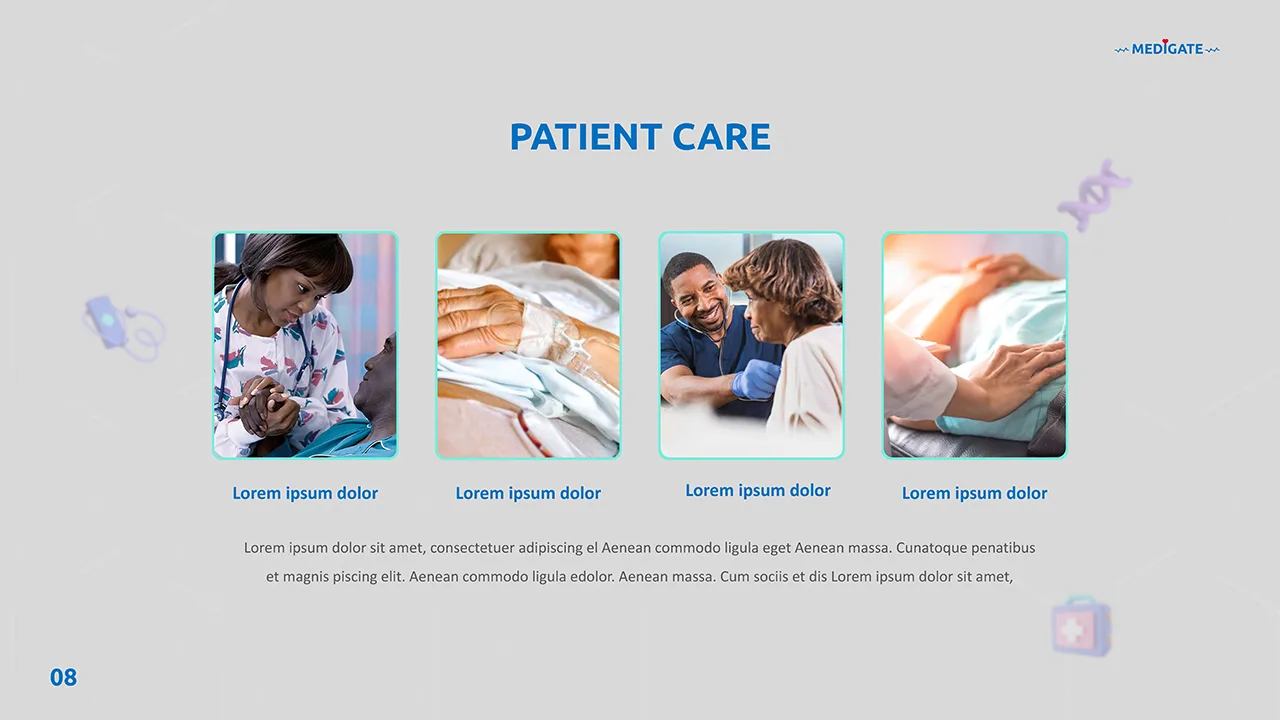 MEDIGATE

PATIENT CARE

Lorem ipsum dolor

Lorem ipsum dolor

Lorem ipsum dolor

Lorem ipsum dolor

Lorem ipsum dolor sit amet, consectetuer adipiscing el Aenean commodo ligula eget Aenean massa. Cunatoque penatibus et magnis piscing elit. Aenean commodo ligula edolor. Aenean massa. Cum sociis et dis Lorem ipsum dolor sit amet,

08